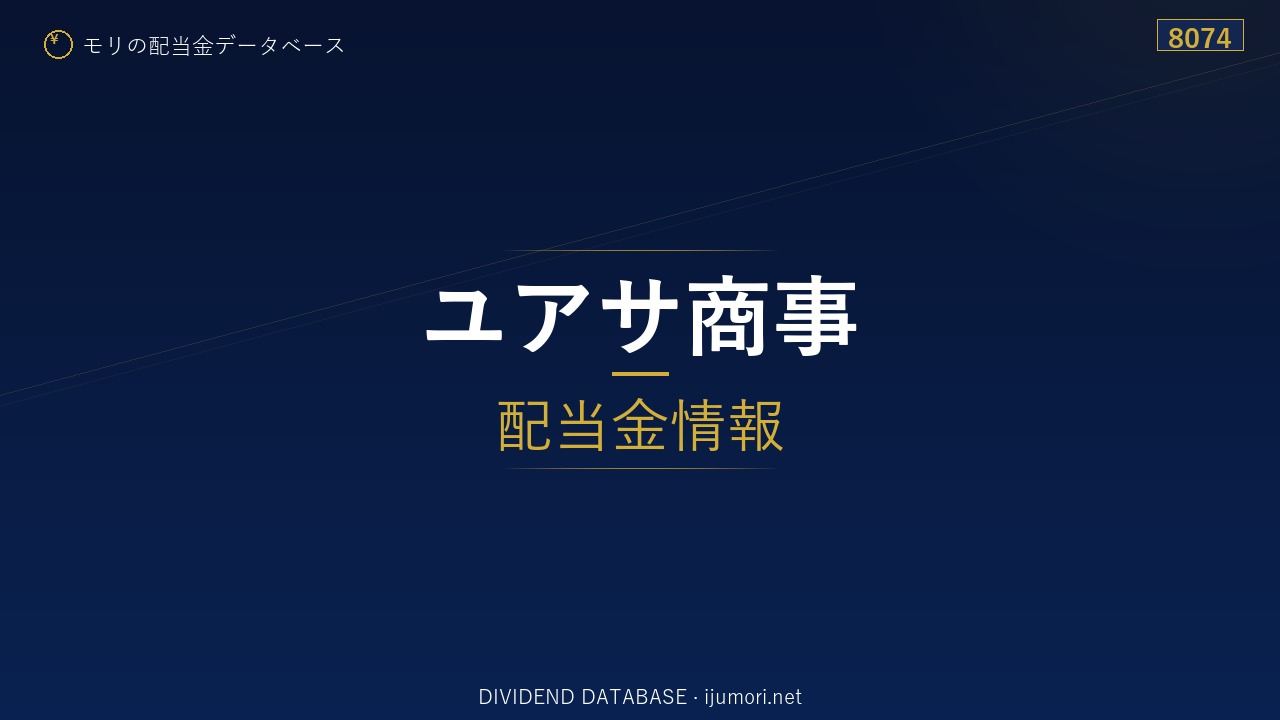 ¥ モリの配当金データベース

8074

ユアサ商事

配当金情報

DIVIDEND DATABASE · ijumori.net